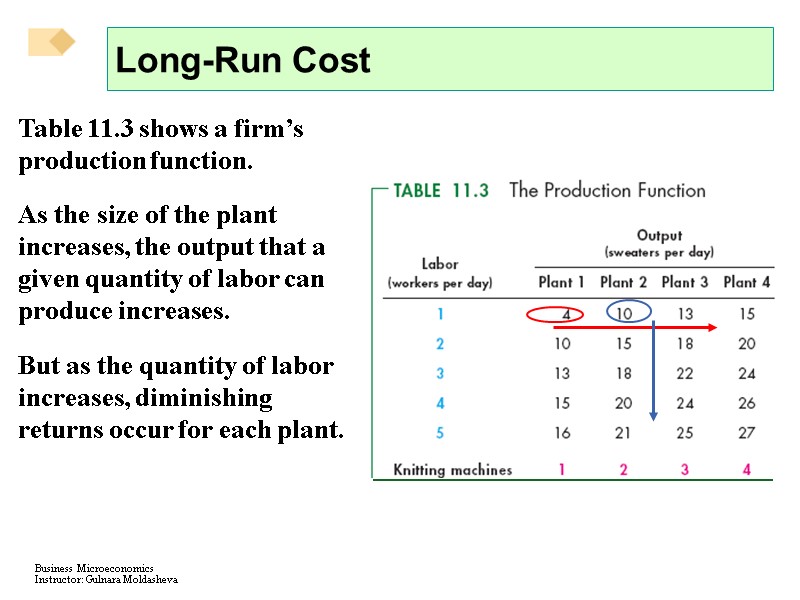 Long-Run Cost

Table 11.3 shows a firm's production function.

As the size of the plant increases, the output that a given quantity of labor can produce increases.

But as the quantity of labor increases, diminishing returns occur for each plant.

TABLE 11.3 The Production Function

| Labor (workers per day) | Output (sweaters per day) Plant 1 | Plant 2 | Plant 3 | Plant 4 |
|---|---|---|---|---|
| 1 | 4 | 10 | 13 | 15 |
| 2 | 10 | 15 | 18 | 20 |
| 3 | 13 | 18 | 22 | 24 |
| 4 | 15 | 20 | 24 | 26 |
| 5 | 16 | 21 | 25 | 27 |
| Knitting machines | 1 | 2 | 3 | 4 |

Business Microeconomics
Instructor: Gulnara Moldasheva